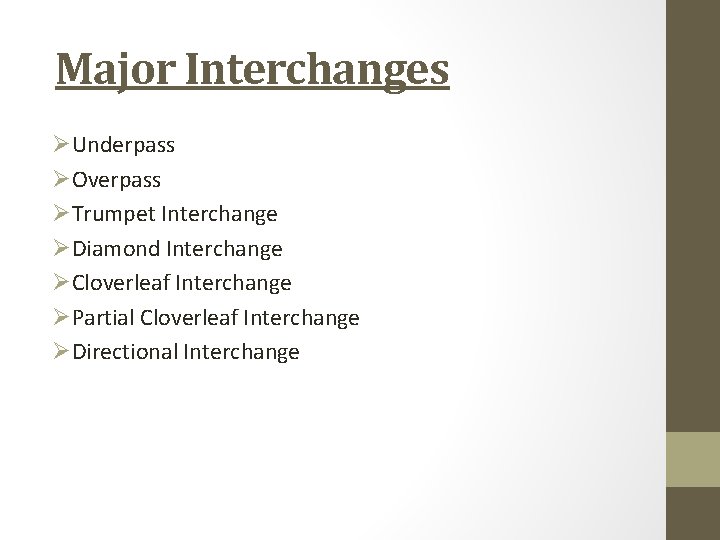 Major Interchanges

➢ Underpass
➢ Overpass
➢ Trumpet Interchange
➢ Diamond Interchange
➢ Cloverleaf Interchange
➢ Partial Cloverleaf Interchange
➢ Directional Interchange